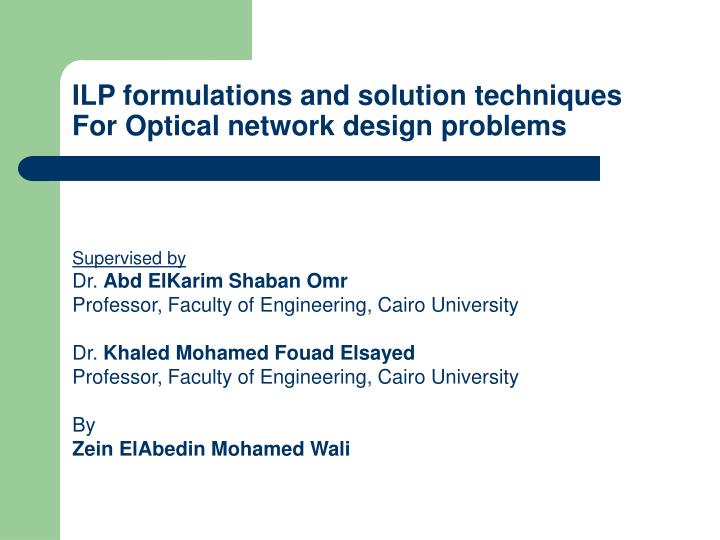 ILP formulations and solution techniques For Optical network design problems

Supervised by
Dr. Abd ElKarim Shaban Omr
Professor, Faculty of Engineering, Cairo University

Dr. Khaled Mohamed Fouad Elsayed
Professor, Faculty of Engineering, Cairo University

By
Zein ElAbedin Mohamed Wali